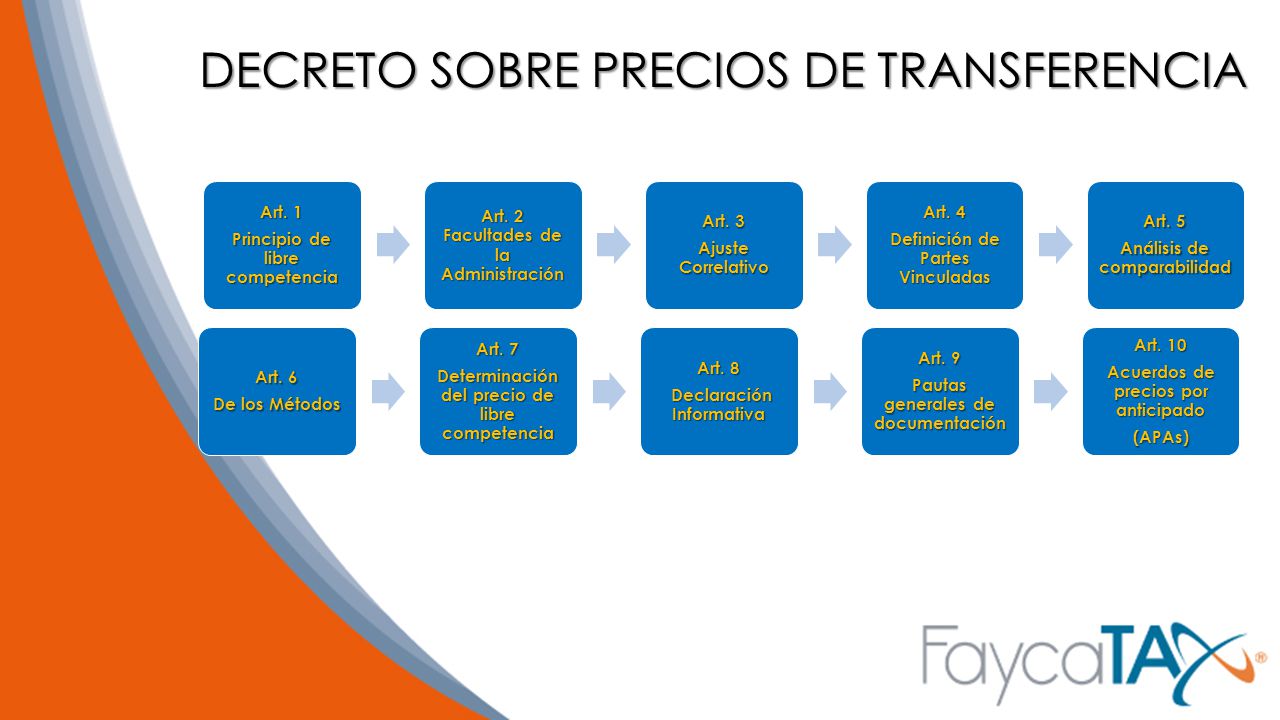 DECRETO SOBRE PRECIOS DE TRANSFERENCIA

Art. 1
Principio de libre competencia

Art. 2
Facultades de la Administración

Art. 3
Ajuste Correlativo

Art. 4
Definición de Partes Vinculadas

Art. 5
Análisis de comparabilidad

Art. 6
De los Métodos

Art. 7
Determinación del precio de libre competencia

Art. 8
Declaración Informativa

Art. 9
Pautas generales de documentación

Art. 10
Acuerdos de precios por anticipado
(APAs)

FaycaTAX®